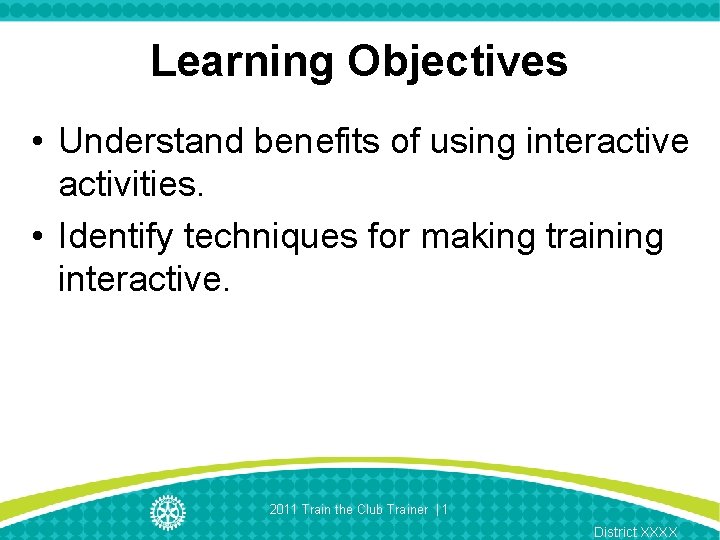 Learning Objectives

• Understand benefits of using interactive activities.

• Identify techniques for making training interactive.

2011 Train the Club Trainer | 1

District XXXX